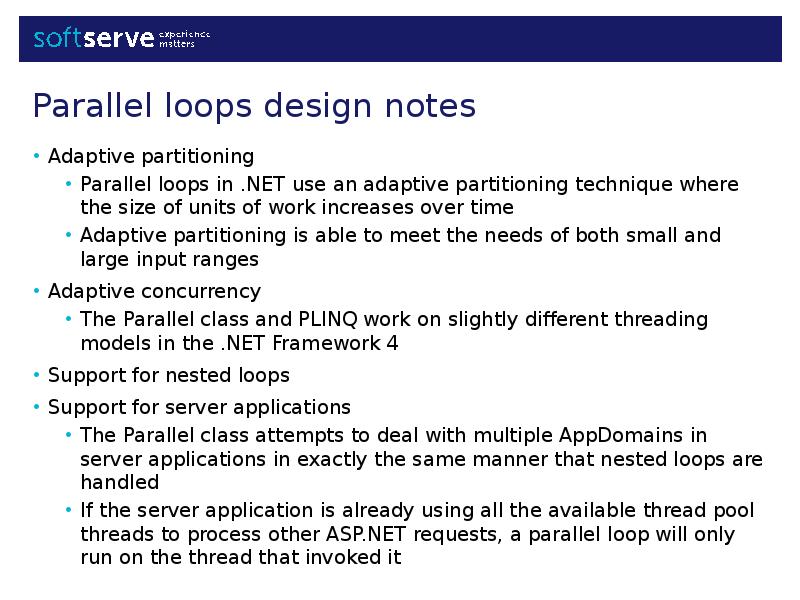 softserve experience matters

Parallel loops design notes

• Adaptive partitioning
  • Parallel loops in .NET use an adaptive partitioning technique where the size of units of work increases over time
  • Adaptive partitioning is able to meet the needs of both small and large input ranges
• Adaptive concurrency
  • The Parallel class and PLINQ work on slightly different threading models in the .NET Framework 4
• Support for nested loops
• Support for server applications
  • The Parallel class attempts to deal with multiple AppDomains in server applications in exactly the same manner that nested loops are handled
  • If the server application is already using all the available thread pool threads to process other ASP.NET requests, a parallel loop will only run on the thread that invoked it